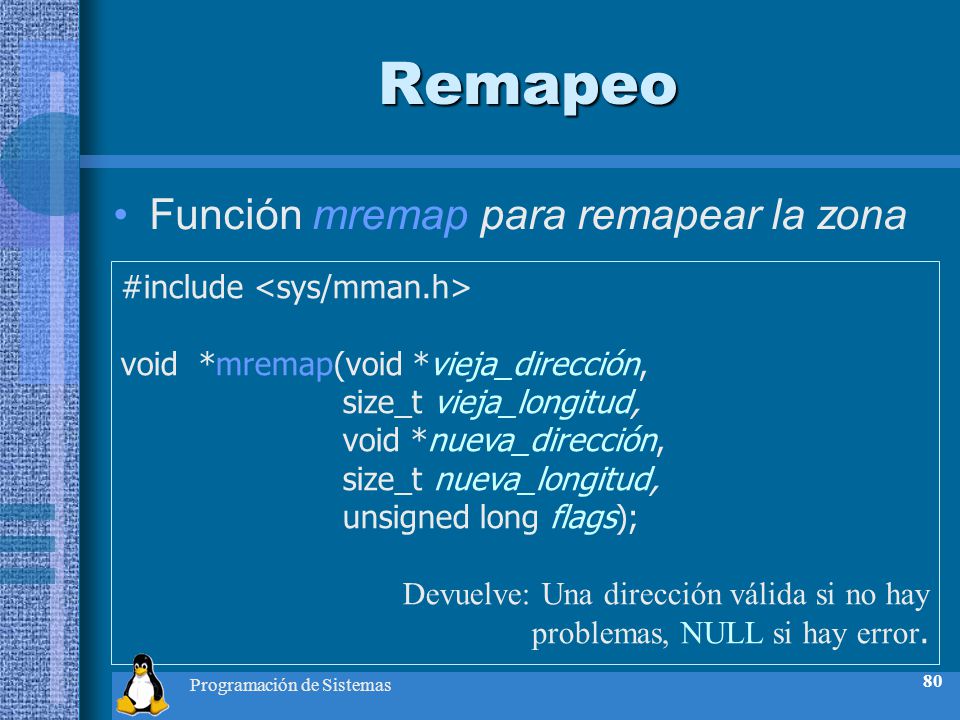 Remapeo

• Función mremap para remapear la zona

#include <sys/mman.h>

void *mremap(void *vieja_dirección,
size_t vieja_longitud,
void *nueva_dirección,
size_t nueva_longitud,
unsigned long flags);

Devuelve: Una dirección válida si no hay problemas, NULL si hay error.

Programación de Sistemas

80